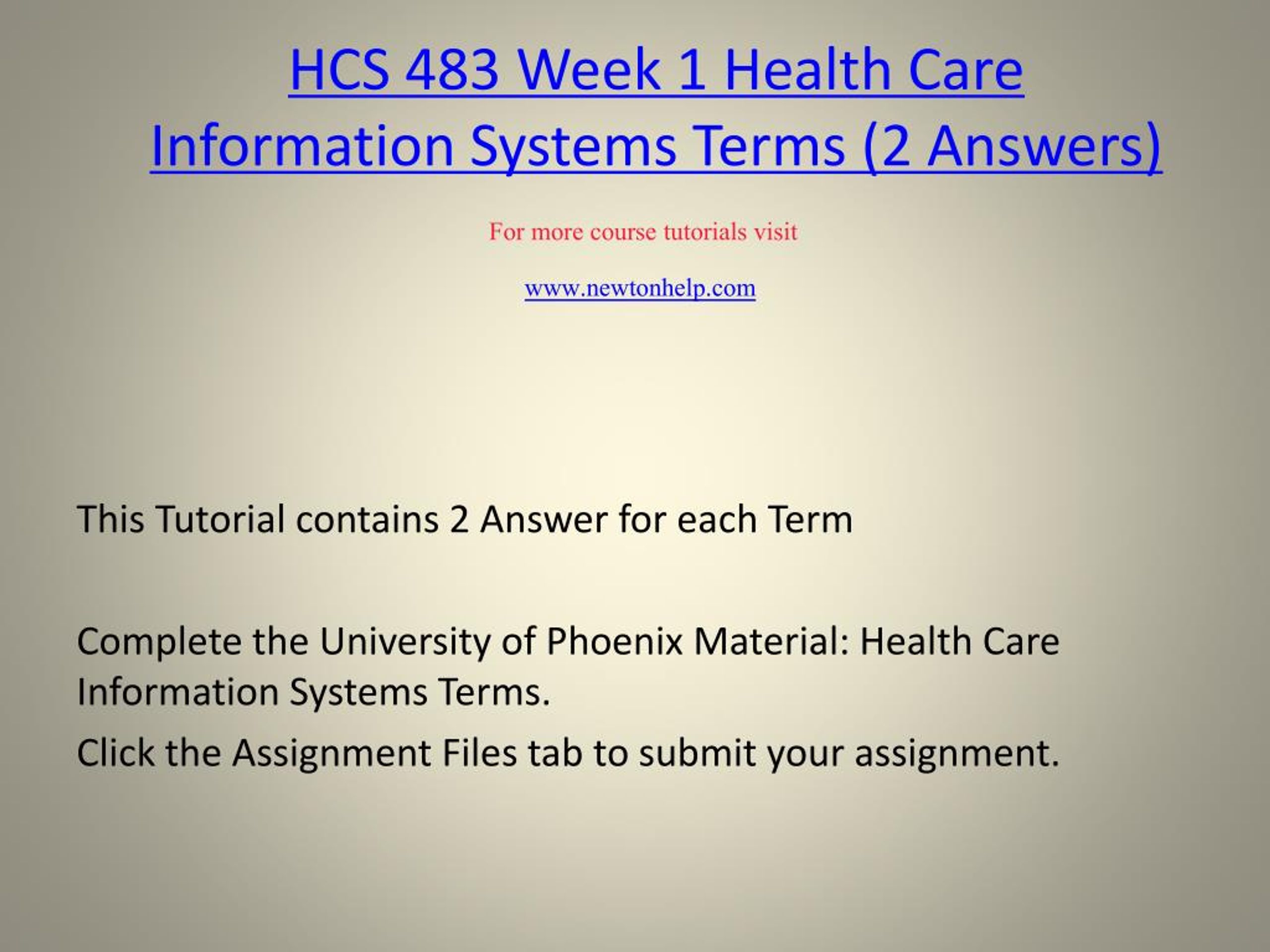 HCS 483 Week 1 Health Care Information Systems Terms (2 Answers)

For more course tutorials visit

www.newtonhelp.com

This Tutorial contains 2 Answer for each Term

Complete the University of Phoenix Material: Health Care Information Systems Terms.

Click the Assignment Files tab to submit your assignment.